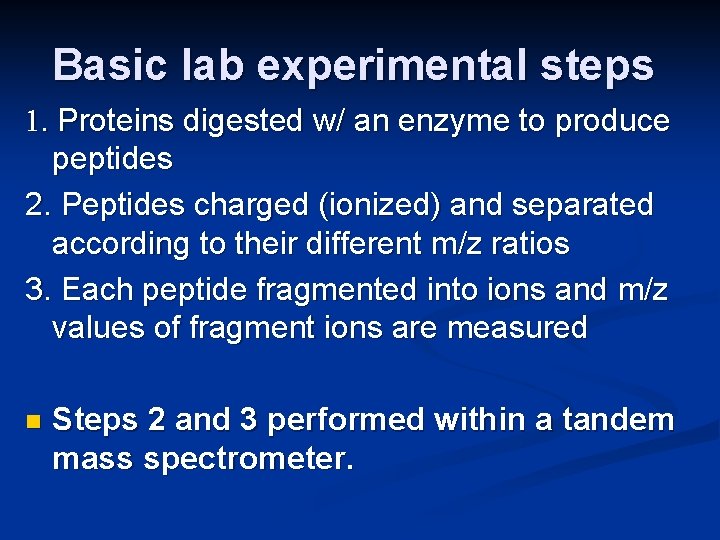 Basic lab experimental steps

1. Proteins digested w/ an enzyme to produce peptides

2. Peptides charged (ionized) and separated according to their different m/z ratios

3. Each peptide fragmented into ions and m/z values of fragment ions are measured

Steps 2 and 3 performed within a tandem mass spectrometer.